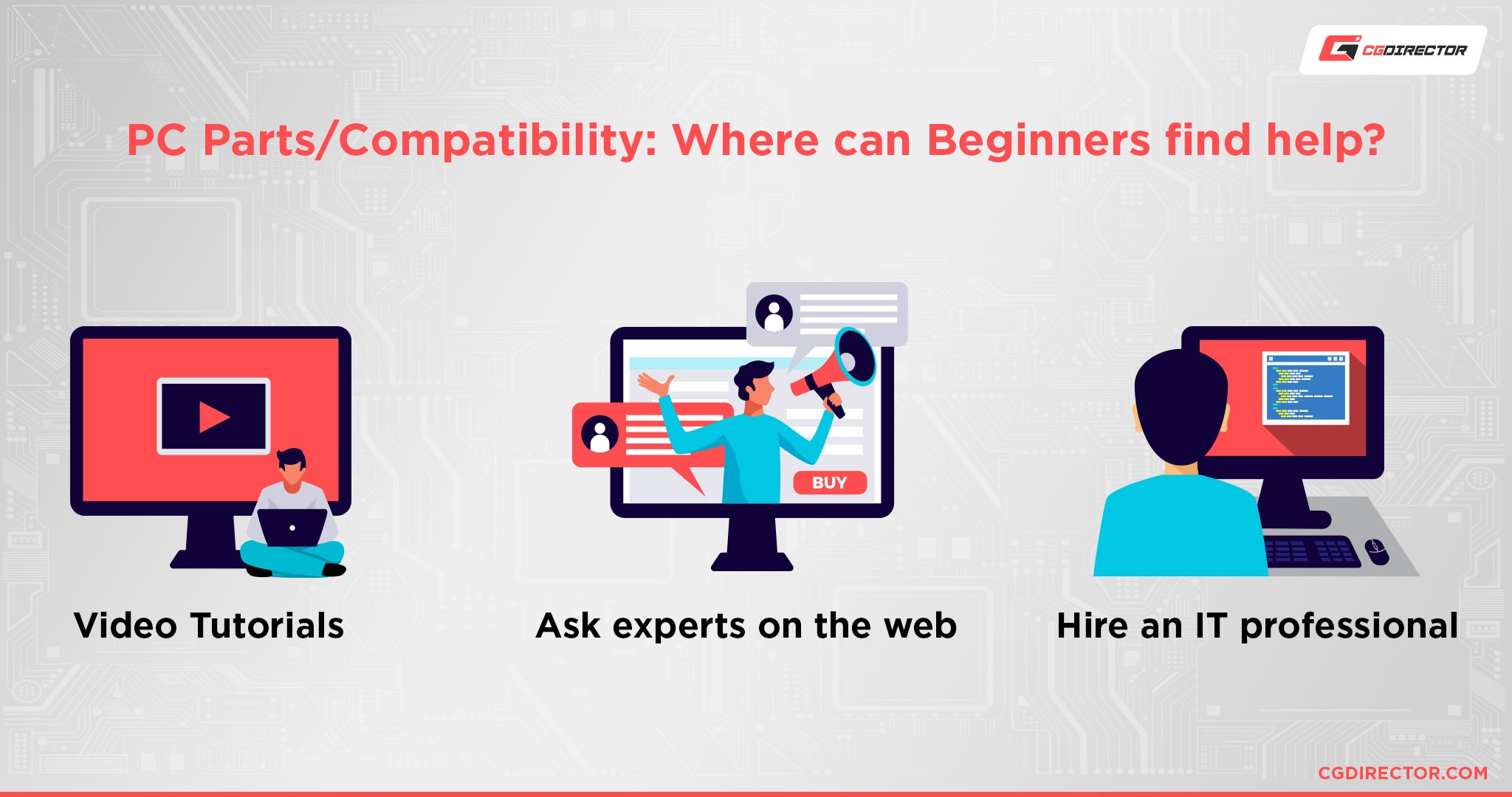 CGDIRECTOR

PC Parts/Compatibility: Where can Beginners find help?

BUY

Video Tutorials

Ask experts on the web

Hire an IT professional

CGDIRECTOR.COM